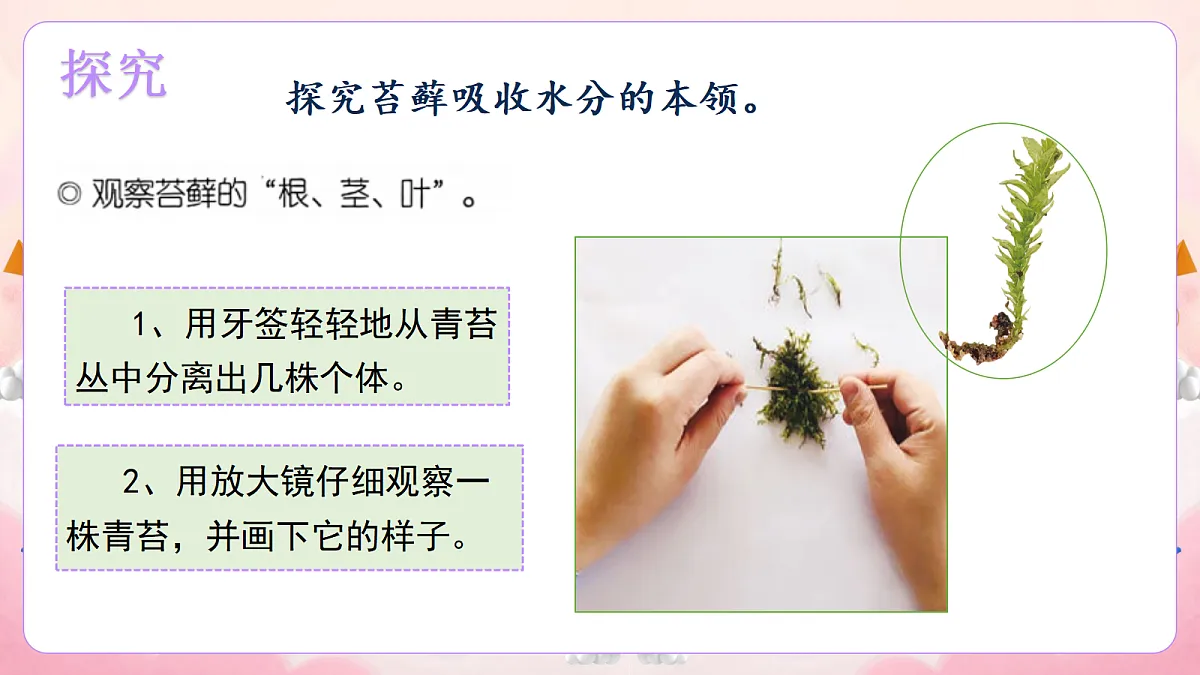 探究

探究苔藓吸收水分的本领。

◎ 观察苔藓的“根、茎、叶”。

1、用牙签轻轻地从青苔丛中分离出几株个体。

2、用放大镜仔细观察一株青苔，并画下它的样子。